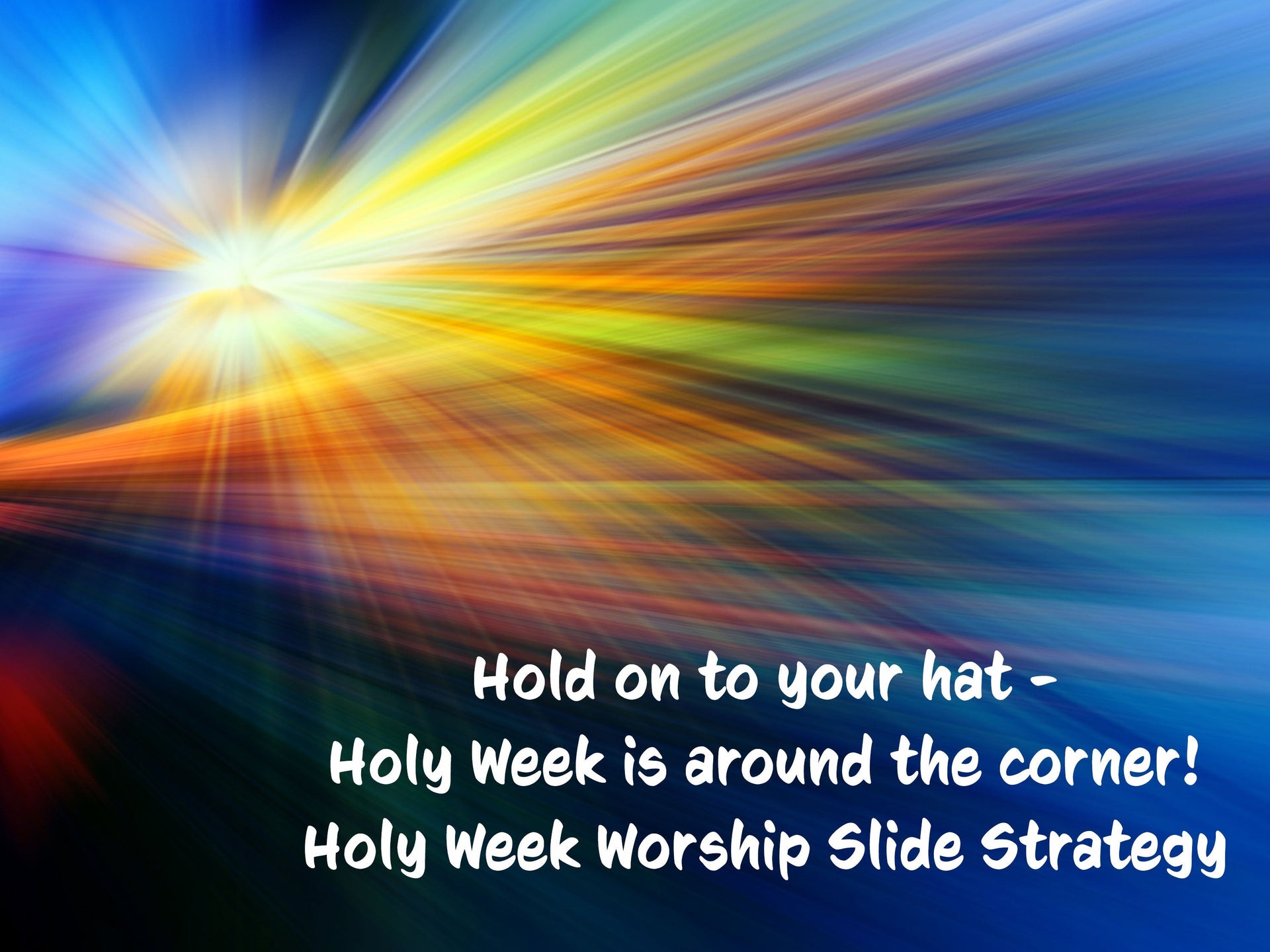 Hold on to your hat -
Holy Week is around the corner!
Holy Week Worship Slide Strategy